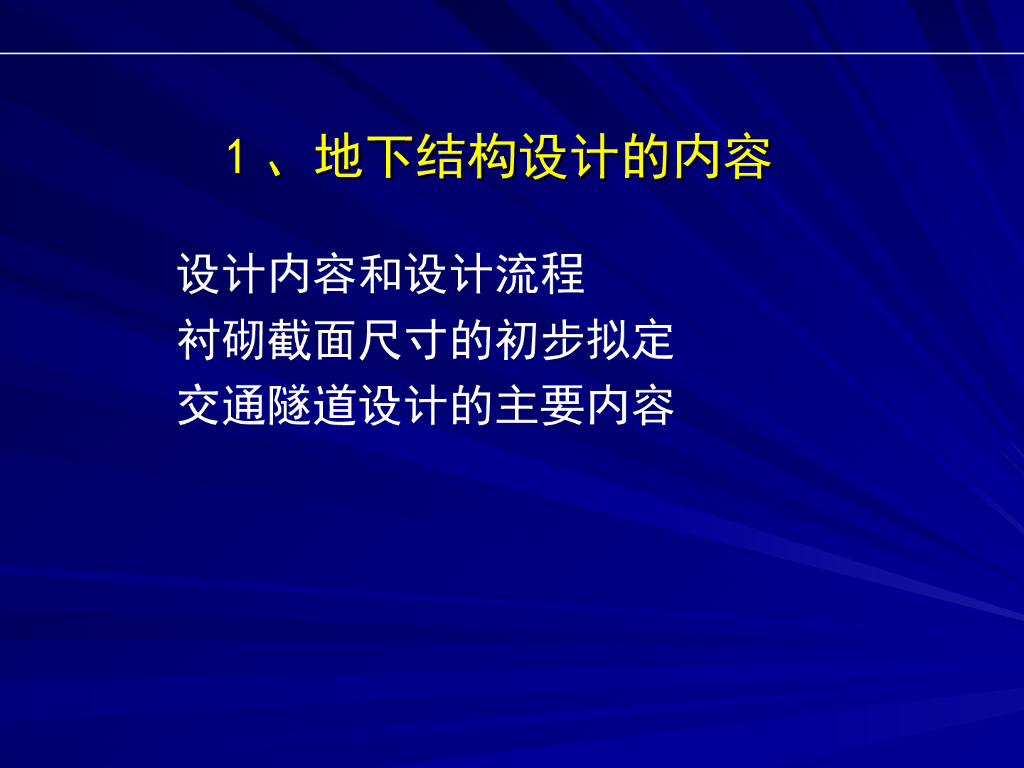 1 、地下结构设计的内容

设计内容和设计流程
衬砌截面尺寸的初步拟定
交通隧道设计的主要内容